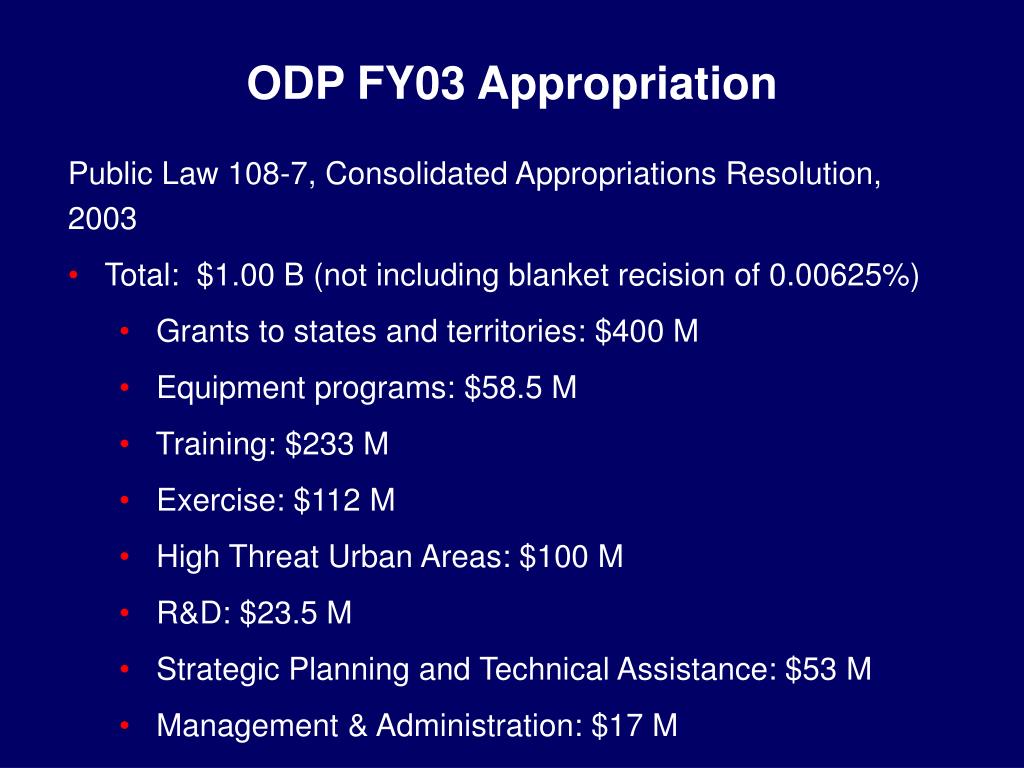 ODP FY03 Appropriation

Public Law 108-7, Consolidated Appropriations Resolution, 2003

• Total: \$1.00 B (not including blanket recision of 0.00625%)
  • Grants to states and territories: \$400 M
  • Equipment programs: \$58.5 M
  • Training: \$233 M
  • Exercise: \$112 M
  • High Threat Urban Areas: \$100 M
  • R&D: \$23.5 M
  • Strategic Planning and Technical Assistance: \$53 M
  • Management & Administration: \$17 M